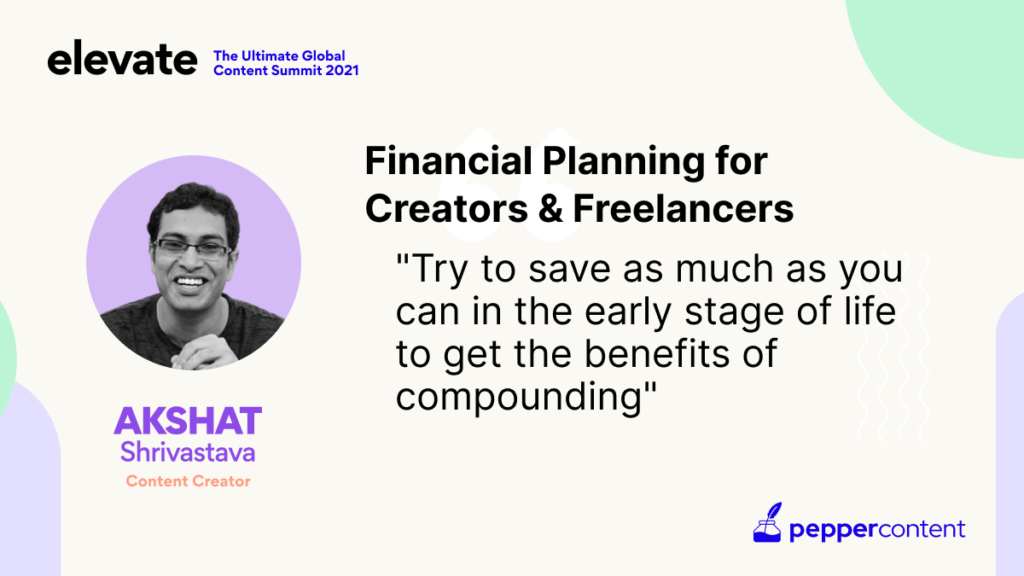 elevate The Ultimate Global Content Summit 2021

Financial Planning for Creators & Freelancers

"Try to save as much as you can in the early stage of life to get the benefits of compounding"

AKSHAT
Shrivastava
Content Creator

peppercontent